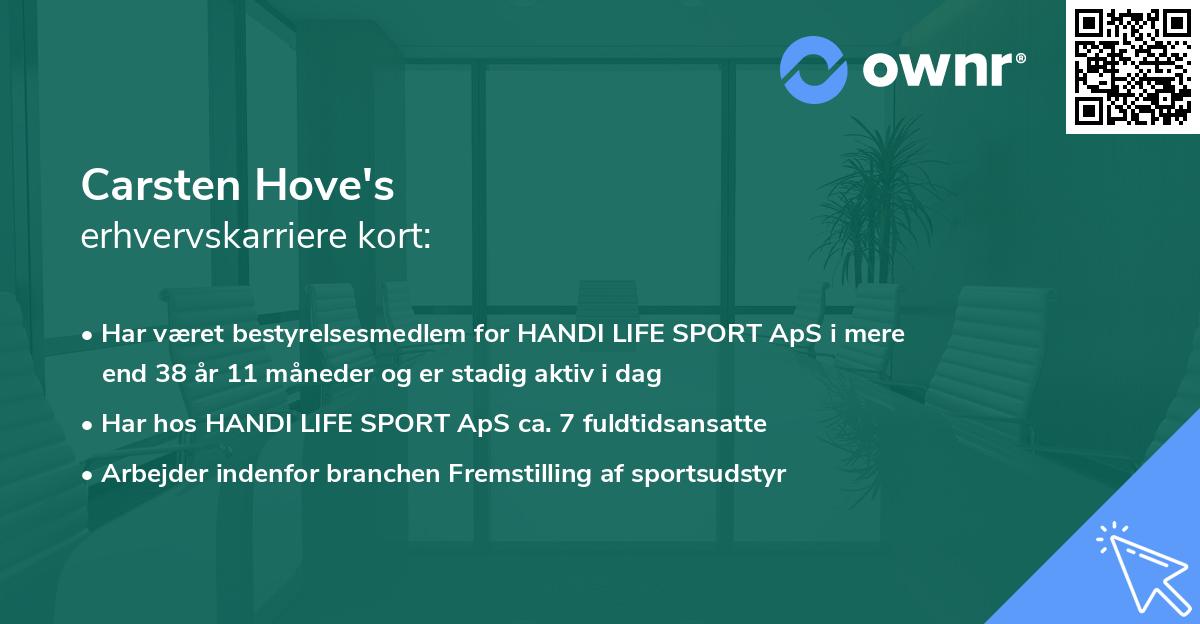 ownr®

Carsten Hove's
erhvervskarriere kort:

• Har været bestyrelsesmedlem for HANDI LIFE SPORT ApS i mere end 38 år 11 måneder og er stadig aktiv i dag
• Har hos HANDI LIFE SPORT ApS ca. 7 fuldtidsansatte
• Arbejder indenfor branchen Fremstilling af sportsudstyr